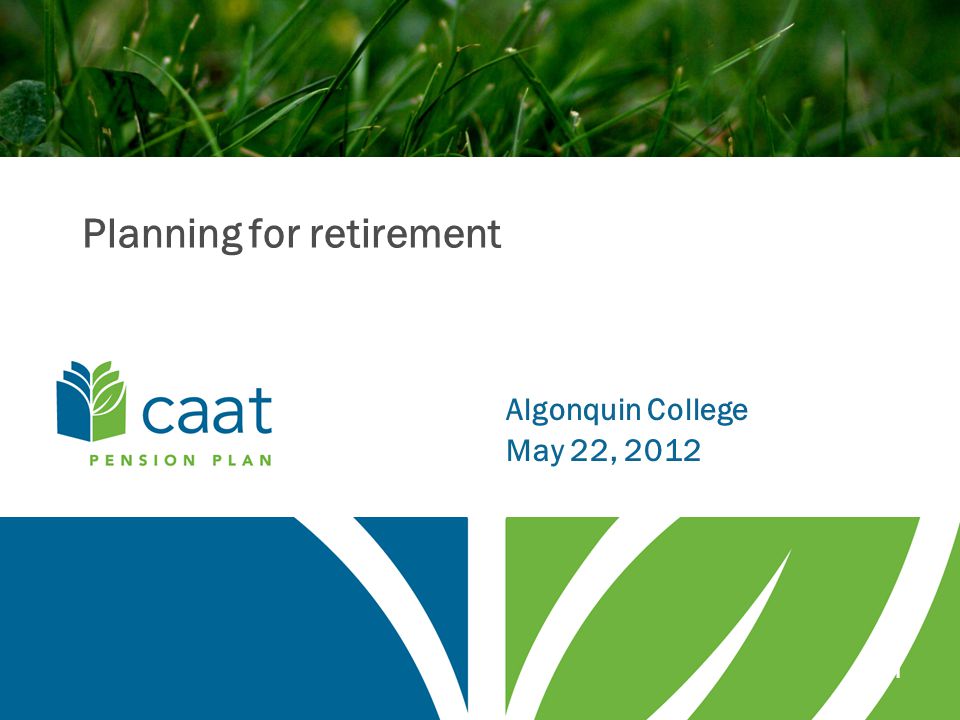 Planning for retirement

caat
PENSION PLAN

Algonquin College
May 22, 2012